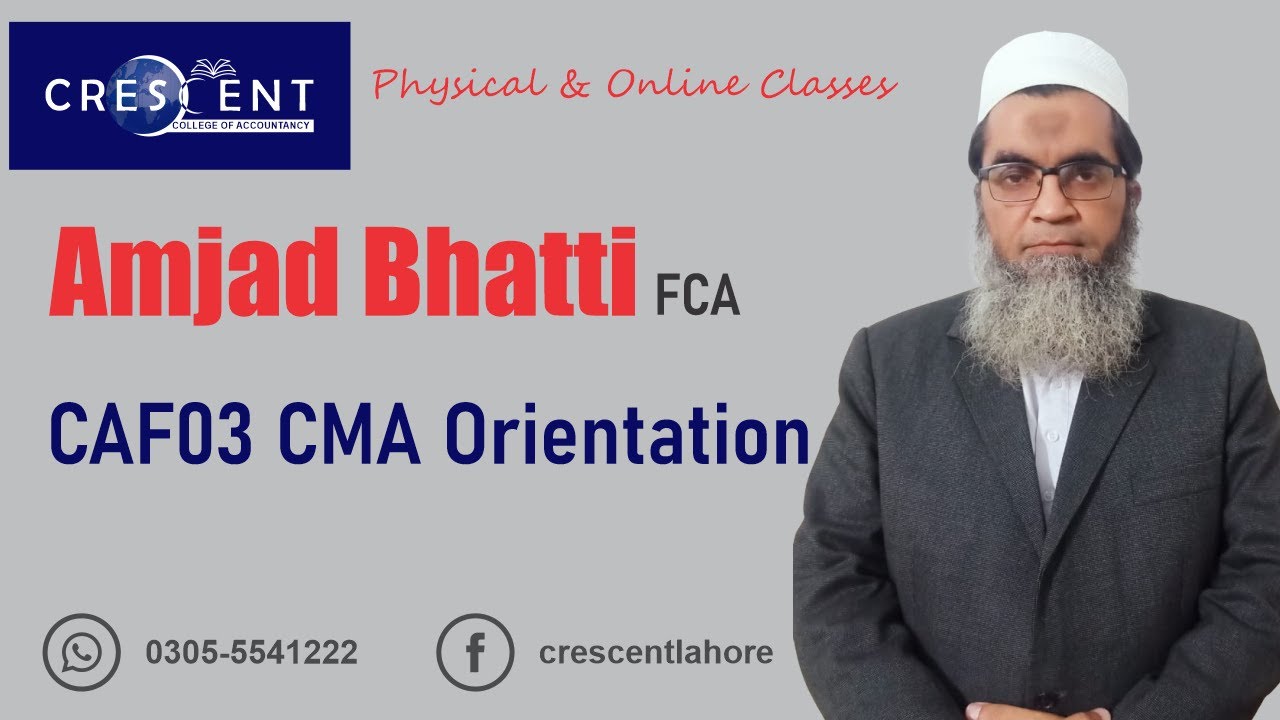 CRESCENT
COLLEGE OF ACCOUNTANCY

Physical & Online Classes

Amjad Bhatti FCA

CAF03 CMA Orientation

0305-5541222

crescentlahore